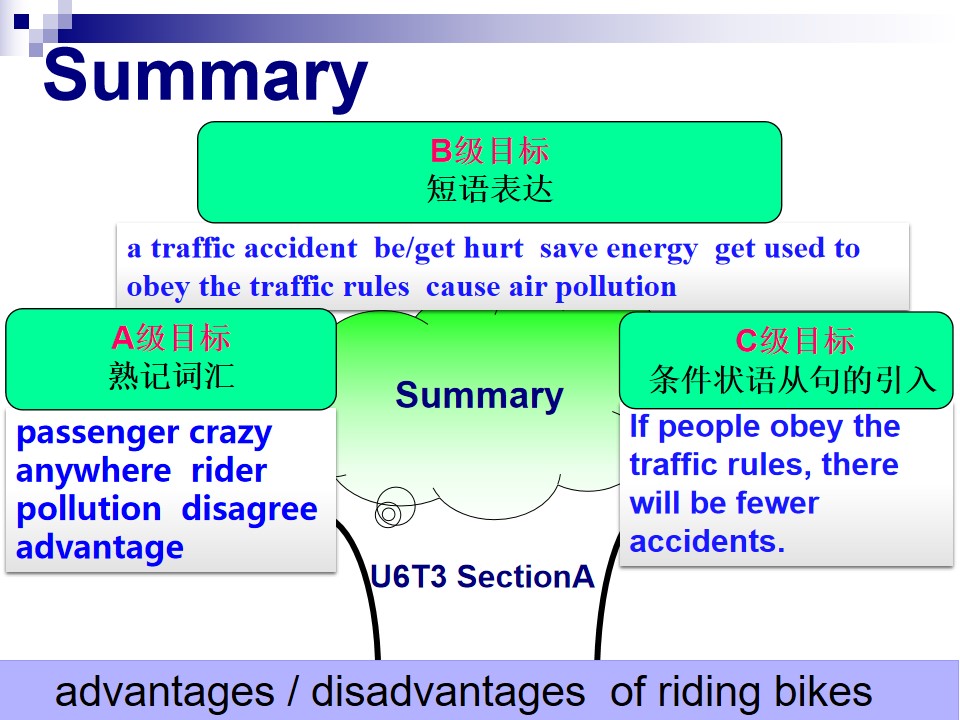 Summary

B级目标
短语表达

a traffic accident be/get hurt save energy get used to obey the traffic rules cause air pollution

A级目标
熟记词汇

passenger crazy anywhere rider pollution disagree advantage

Summary

C级目标
条件状语从句的引入

If people obey the traffic rules, there will be fewer accidents.

U6T3 SectionA

advantages / disadvantages of riding bikes